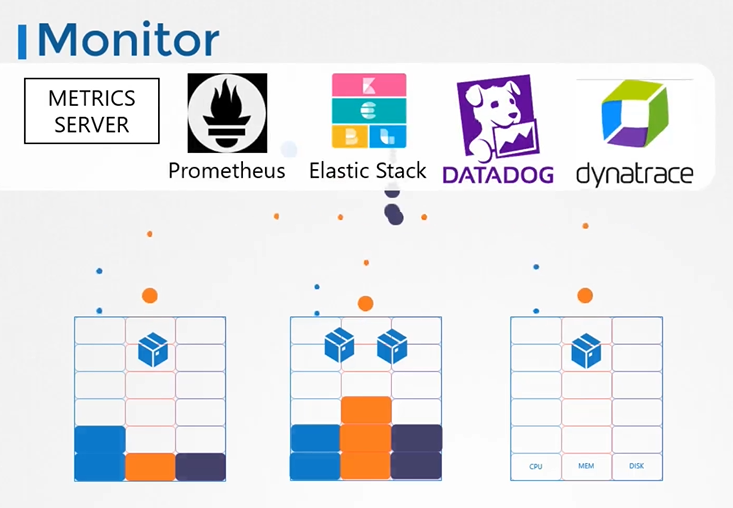 Monitor

METRICS SERVER

Prometheus

Elastic Stack

DATADOG

dynatrace

CPU
MEM
DISK